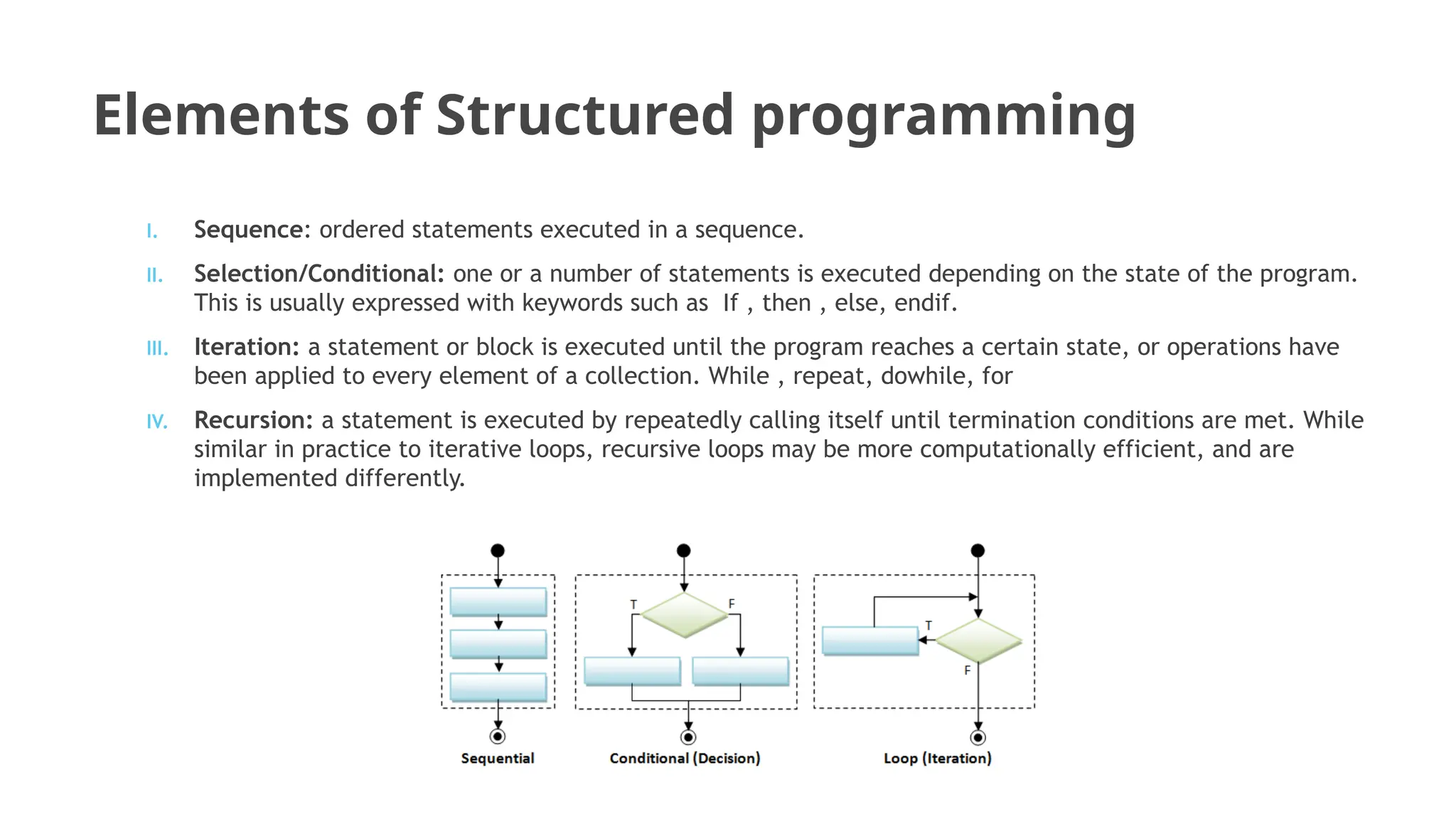 Elements of Structured programming

I. Sequence: ordered statements executed in a sequence.

II. Selection/Conditional: one or a number of statements is executed depending on the state of the program. This is usually expressed with keywords such as If , then , else, endif.

III. Iteration: a statement or block is executed until the program reaches a certain state, or operations have been applied to every element of a collection. While , repeat, dowhile, for

IV. Recursion: a statement is executed by repeatedly calling itself until termination conditions are met. While similar in practice to iterative loops, recursive loops may be more computationally efficient, and are implemented differently.

T F

T

F

Sequential

Conditional (Decision)

Loop (Iteration)